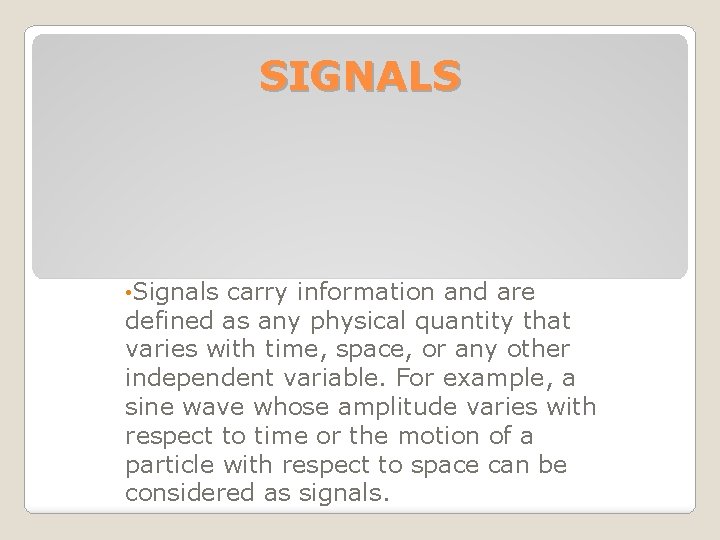 SIGNALS

•Signals carry information and are defined as any physical quantity that varies with time, space, or any other independent variable. For example, a sine wave whose amplitude varies with respect to time or the motion of a particle with respect to space can be considered as signals.